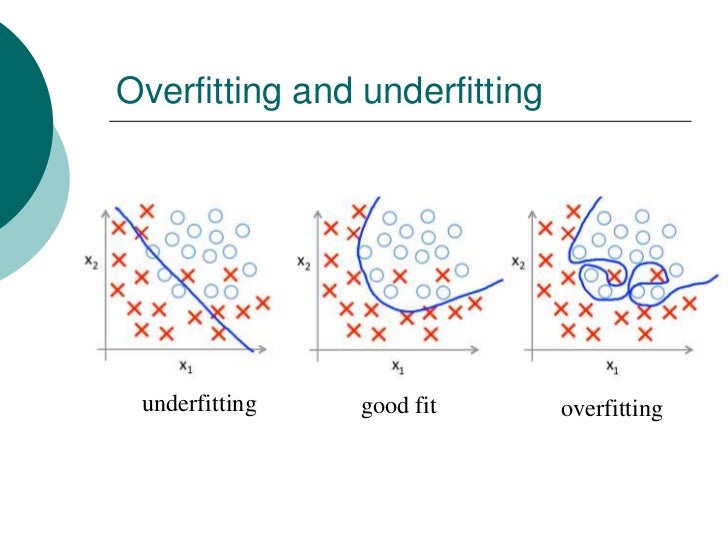 Overfitting and underfitting

$x_2$

$x_1$

underfitting

$x_2$

$x_1$

good fit

$x_2$

$x_1$

overfitting